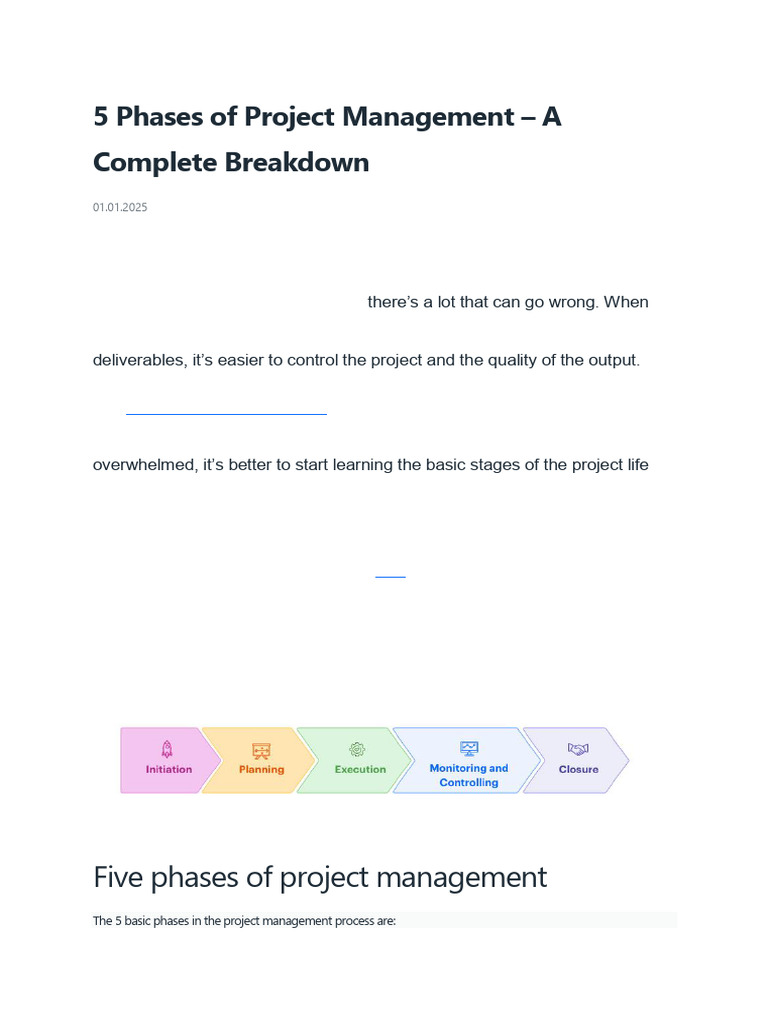 5 Phases of Project Management – A Complete Breakdown

01.01.2025

there's a lot that can go wrong. When

deliverables, it's easier to control the project and the quality of the output.

overwhelmed, it's better to start learning the basic stages of the project life

Initiation

Planning

Execution

Monitoring and Controlling

Closure

Five phases of project management

The 5 basic phases in the project management process are: